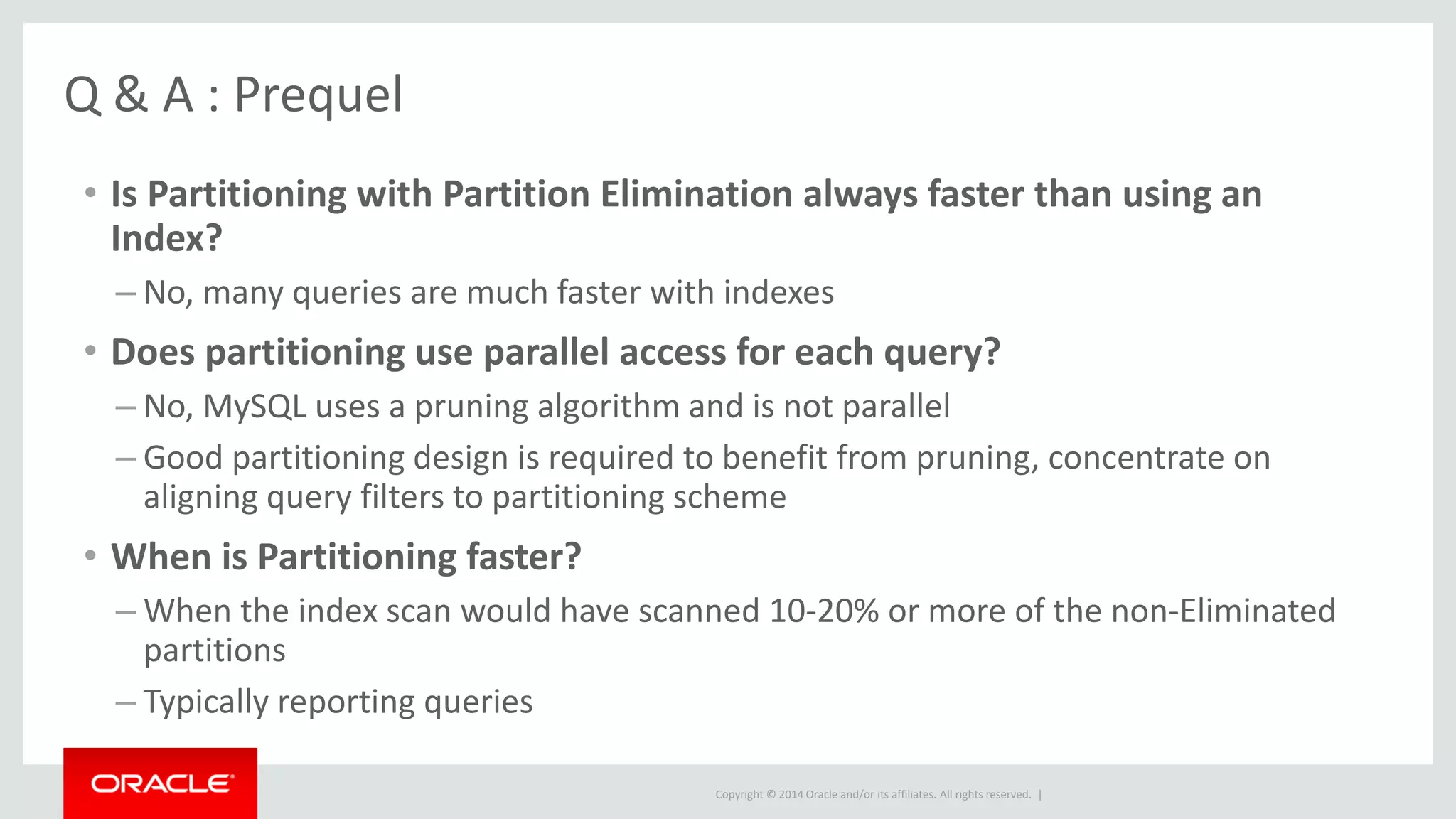 Q & A : Prequel

• Is Partitioning with Partition Elimination always faster than using an Index?

– No, many queries are much faster with indexes

• Does partitioning use parallel access for each query?

– No, MySQL uses a pruning algorithm and is not parallel

– Good partitioning design is required to benefit from pruning, concentrate on aligning query filters to partitioning scheme

• When is Partitioning faster?

– When the index scan would have scanned 10-20% or more of the non-Eliminated partitions

– Typically reporting queries

ORACLE

Copyright © 2014 Oracle and/or its affiliates. All rights reserved. |